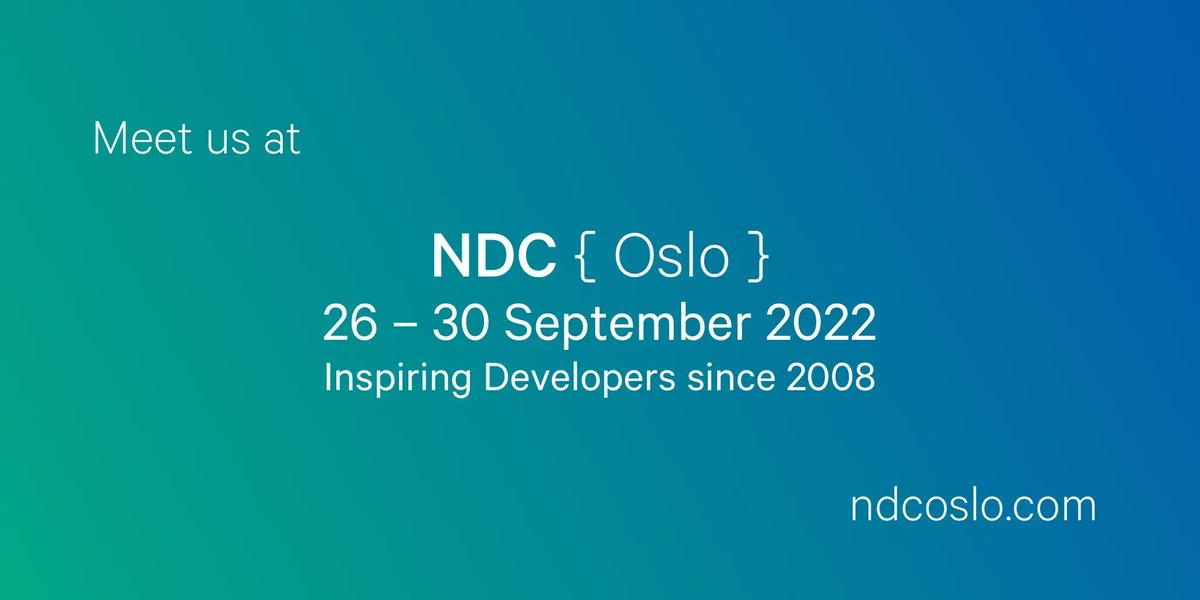 Meet us at

NDC { Oslo }
26 – 30 September 2022
Inspiring Developers since 2008

ndcoslo.com